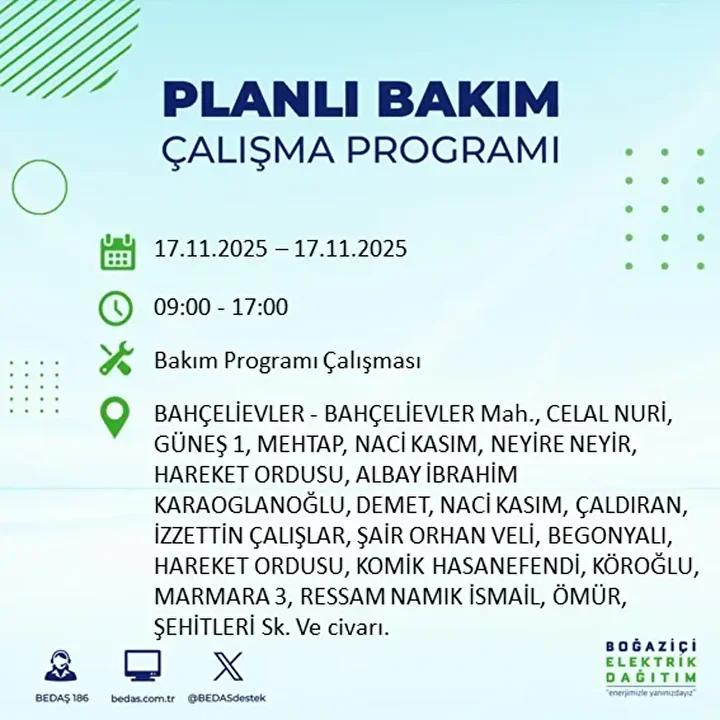 PLANLI BAKIM
ÇALIŞMA PROGRAMI

17.11.2025 – 17.11.2025

09:00 - 17:00

Bakım Programı Çalışması

BAHÇELİEVLER - BAHÇELİEVLER Mah., CELAL NURİ, GÜNEŞ 1, MEHTAP, NACİ KASIM, NEYİRE NEYİR, HAREKET ORDUSU, ALBAY İBRAHİM KARAOGLANOĞLU, DEMET, NACİ KASIM, ÇALDIRAN, İZZETTİN ÇALIŞLAR, ŞAİR ORHAN VELİ, BEGONYALI, HAREKET ORDUSU, KOMİK HASANEFENDİ, KÖROĞLU, MARMARA 3, RESSAM NAMIK İSMAİL, ÖMÜR, ŞEHİTLERİ Sk. Ve civarı.

BEDAŞ 186
bedas.com.tr
@BEDASdestek

BOĞAZİÇİ
ELEKTRİK
DAĞITIM
"enerjimizle yanınızdayız"